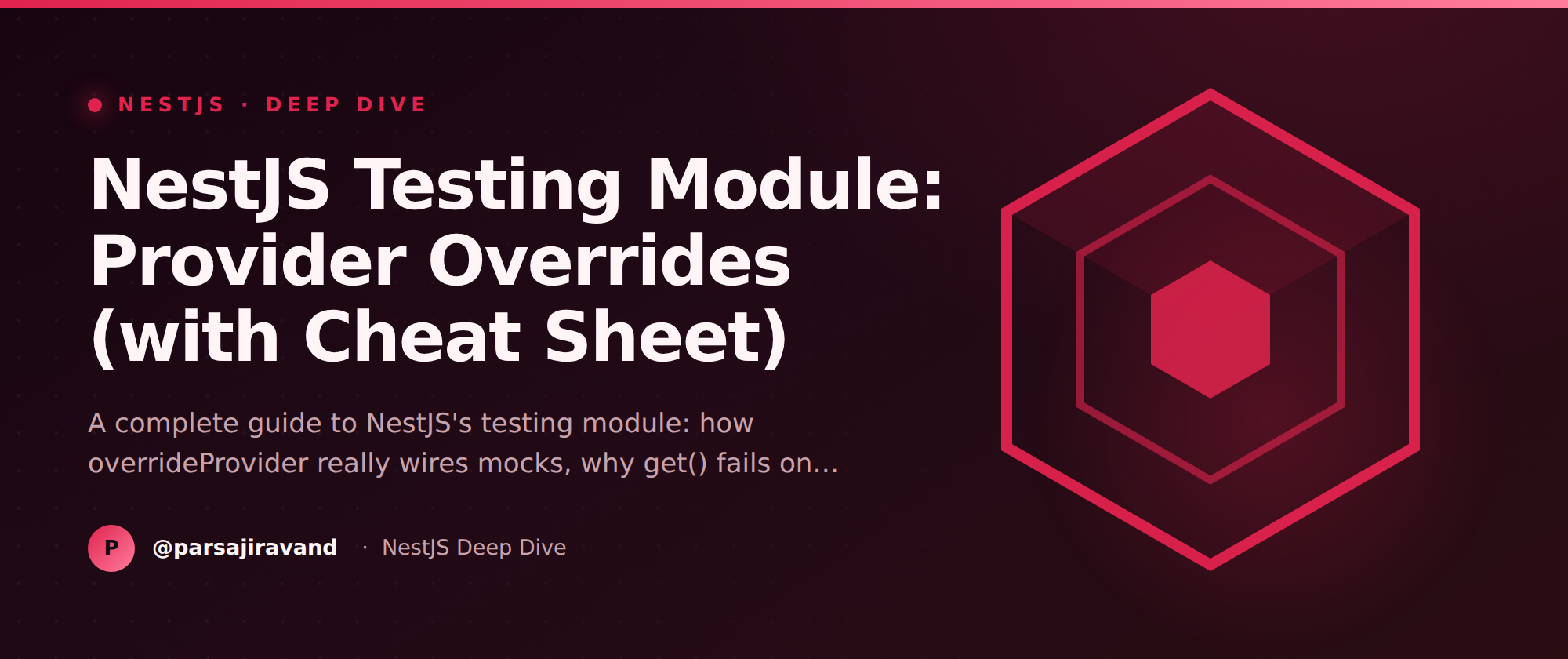 NESTJS · DEEP DIVE

NestJS Testing Module: Provider Overrides (with Cheat Sheet)

A complete guide to NestJS's testing module: how overrideProvider really wires mocks, why get() fails on...

P @parsajiravand · NestJS Deep Dive